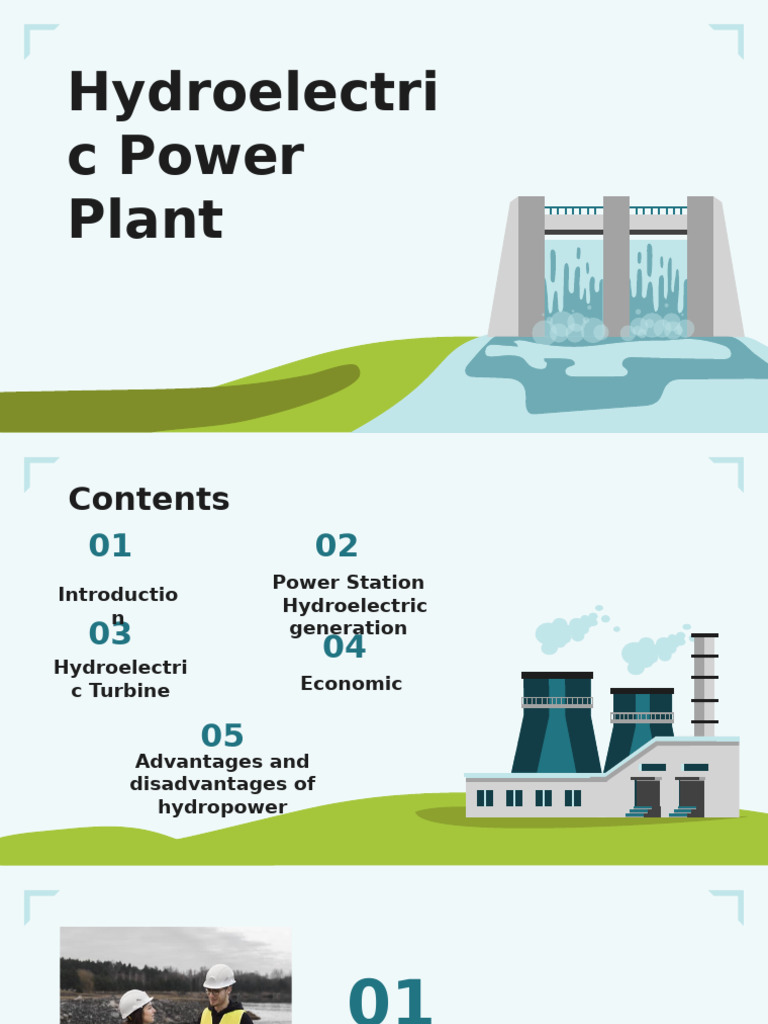 Hydroelectric Power Plant

Contents

01

Introduction

02

Power Station Hydroelectric generation

03

Hydroelectric Turbine

04

Economic

05

Advantages and disadvantages of hydropower

01